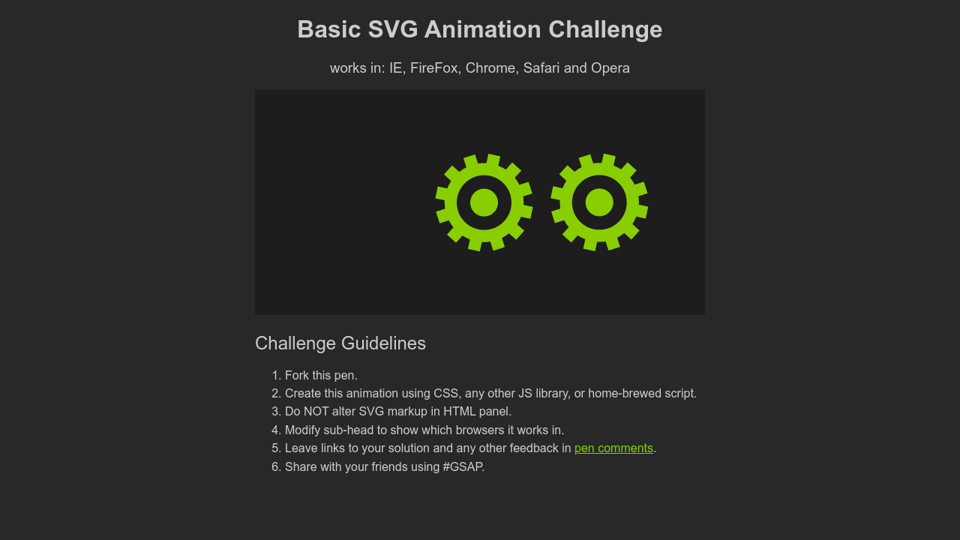 Basic SVG Animation Challenge

works in: IE, FireFox, Chrome, Safari and Opera

Challenge Guidelines

1. Fork this pen.
2. Create this animation using CSS, any other JS library, or home-brewed script.
3. Do NOT alter SVG markup in HTML panel.
4. Modify sub-head to show which browsers it works in.
5. Leave links to your solution and any other feedback in pen comments.
6. Share with your friends using #GSAP.